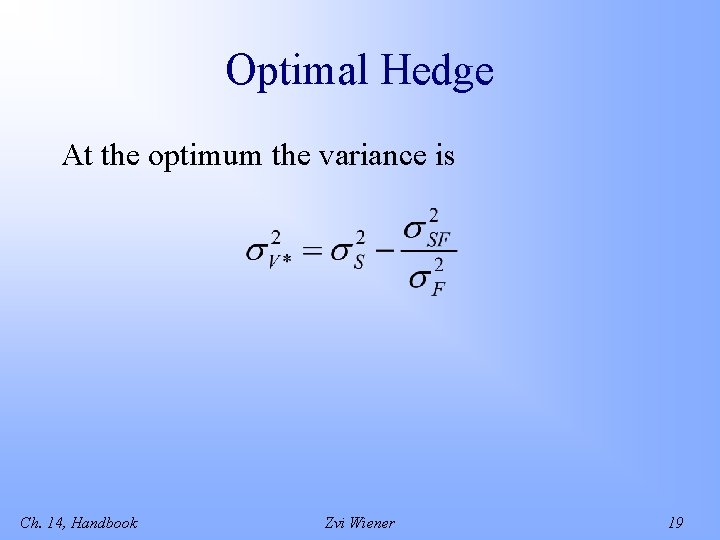 Optimal Hedge

At the optimum the variance is

$\sigma_{V*}^2 = \sigma_S^2 - \frac{\sigma_{SF}^2}{\sigma_F^2}$

Ch. 14, Handbook

Zvi Wiener

19